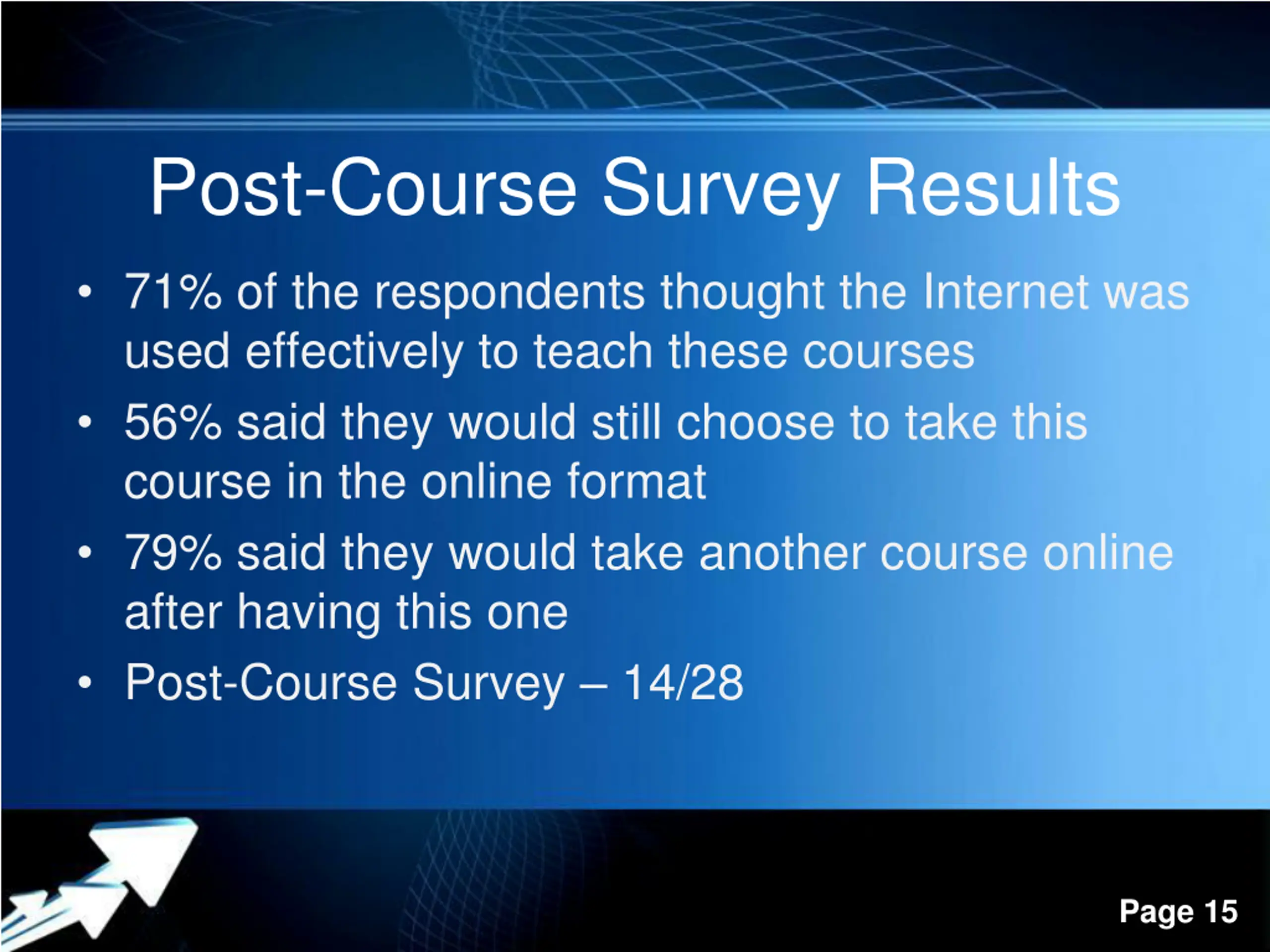 Post-Course Survey Results

• 71% of the respondents thought the Internet was used effectively to teach these courses
• 56% said they would still choose to take this course in the online format
• 79% said they would take another course online after having this one
• Post-Course Survey – 14/28

Page 15